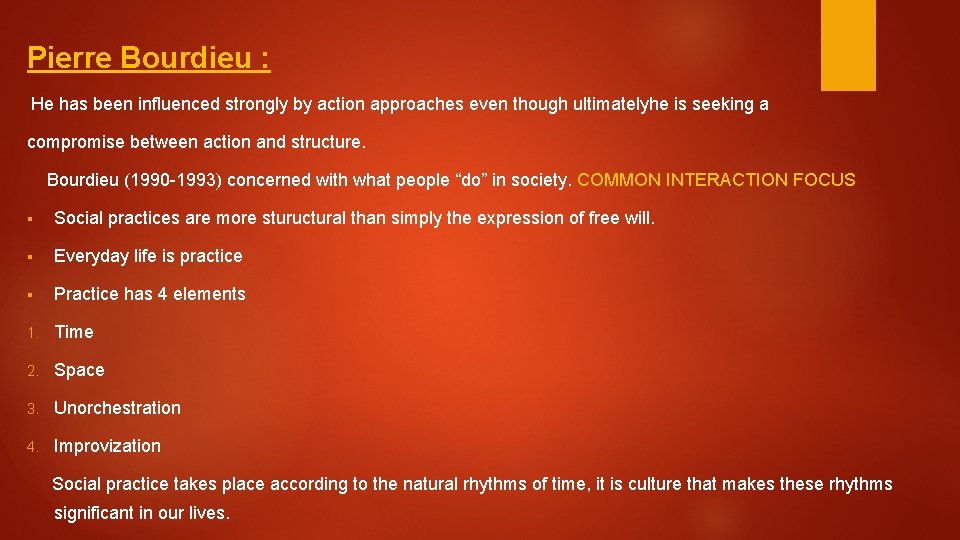 Pierre Bourdieu :

He has been influenced strongly by action approaches even though ultimatelyhe is seeking a compromise between action and structure.

Bourdieu (1990-1993) concerned with what people “do” in society. COMMON INTERACTION FOCUS

▪ Social practices are more stuructural than simply the expression of free will.

▪ Everyday life is practice

▪ Practice has 4 elements

1. Time

2. Space

3. Unorchestration

4. Improvization

Social practice takes place according to the natural rhythms of time, it is culture that makes these rhythms significant in our lives.